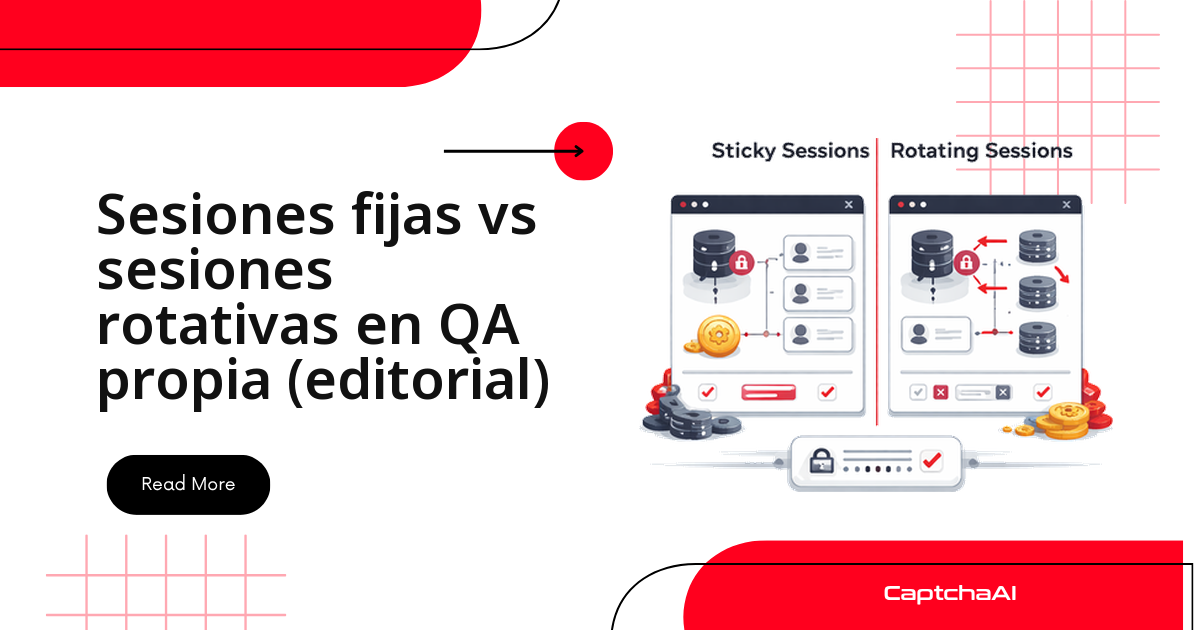 Sesiones fijas vs sesiones rotativas en QA propia (editorial)

Read More

Sticky Sessions

Rotating Sessions

CaptchaAI